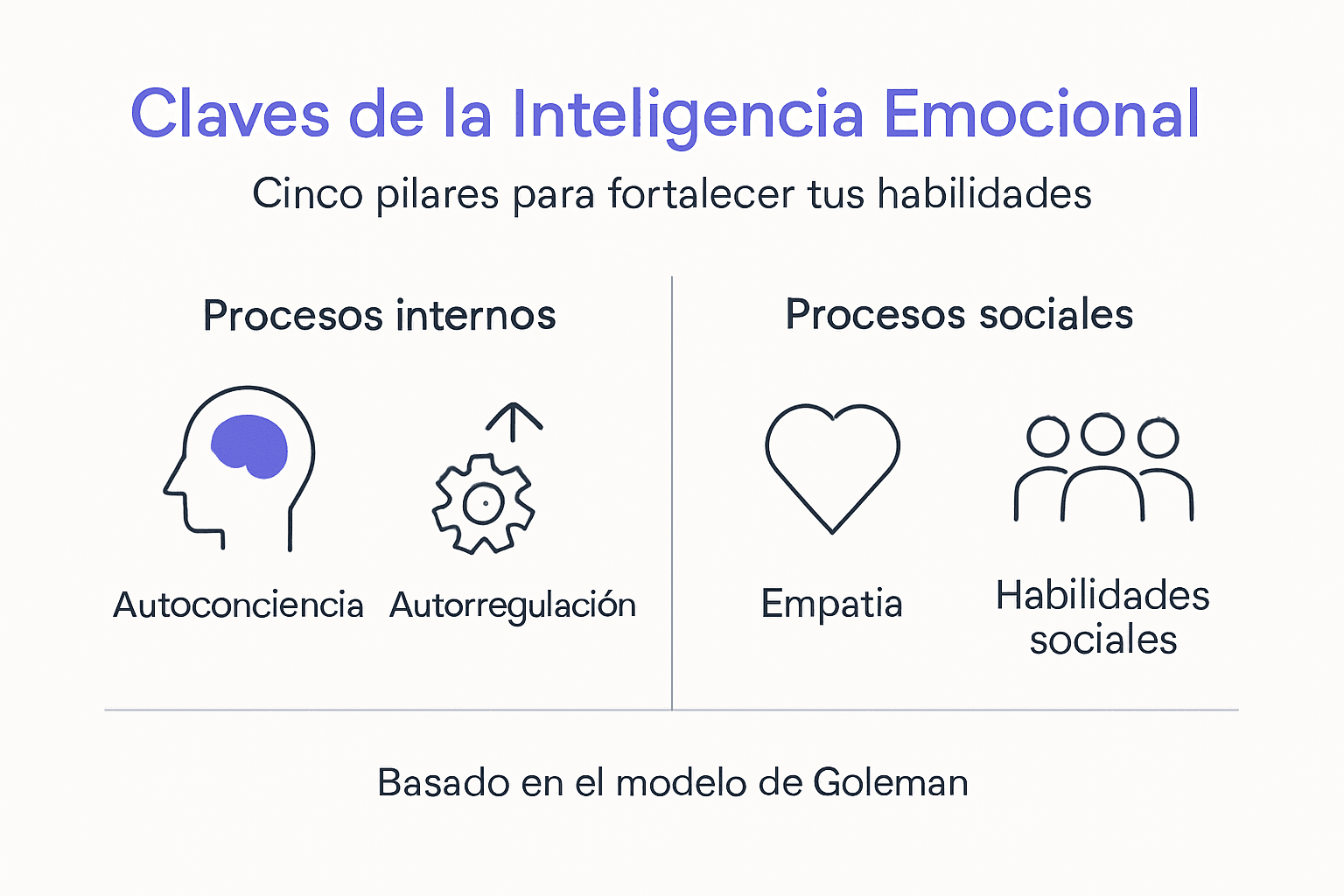 Claves de la Inteligencia Emocional

Cinco pilares para fortalecer tus habilidades

Procesos internos

Autoconciencia

Autorregulación

Procesos sociales

Empatia

Habilidades sociales

Basado en el modelo de Goleman